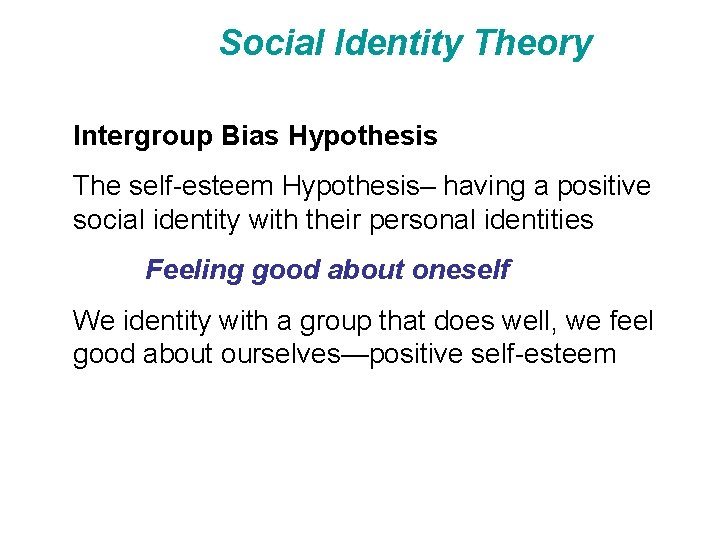 Social Identity Theory

Intergroup Bias Hypothesis

The self-esteem Hypothesis– having a positive social identity with their personal identities

Feeling good about oneself

We identity with a group that does well, we feel good about ourselves—positive self-esteem